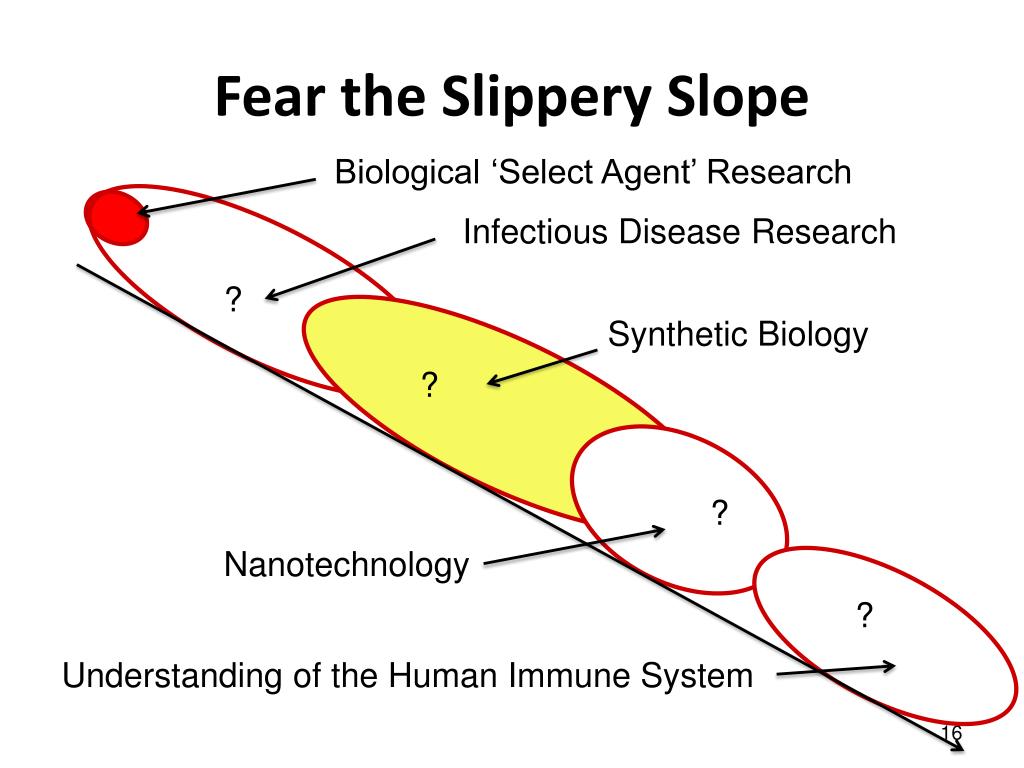 Fear the Slippery Slope

Biological ‘Select Agent’ Research

Infectious Disease Research

?

Synthetic Biology

?

?

Nanotechnology

?

Understanding of the Human Immune System

16